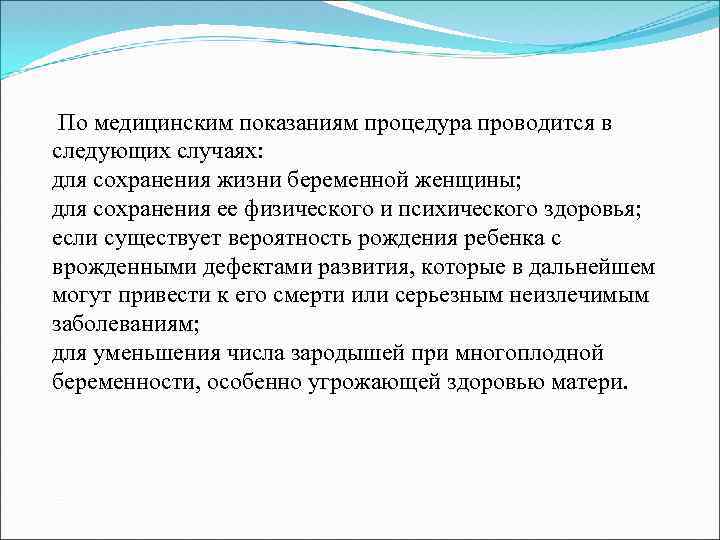 По медицинским показаниям процедура проводится в следующих случаях:
для сохранения жизни беременной женщины;
для сохранения ее физического и психического здоровья;
если существует вероятность рождения ребенка с врожденными дефектами развития, которые в дальнейшем могут привести к его смерти или серьезным неизлечимым заболеваниям;
для уменьшения числа зародышей при многоплодной беременности, особенно угрожающей здоровью матери.